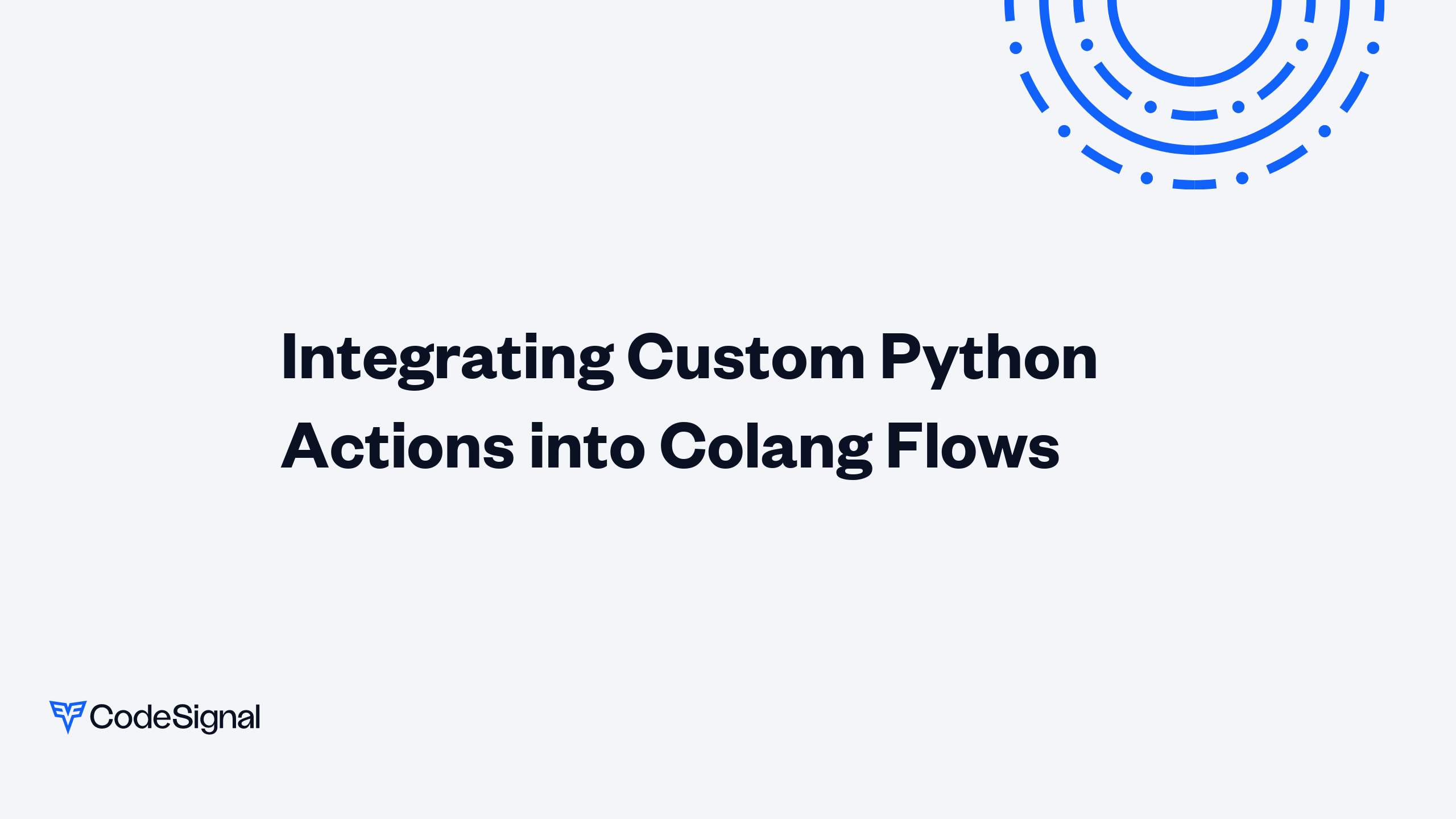 Integrating Custom Python Actions into Colang Flows

CodeSignal